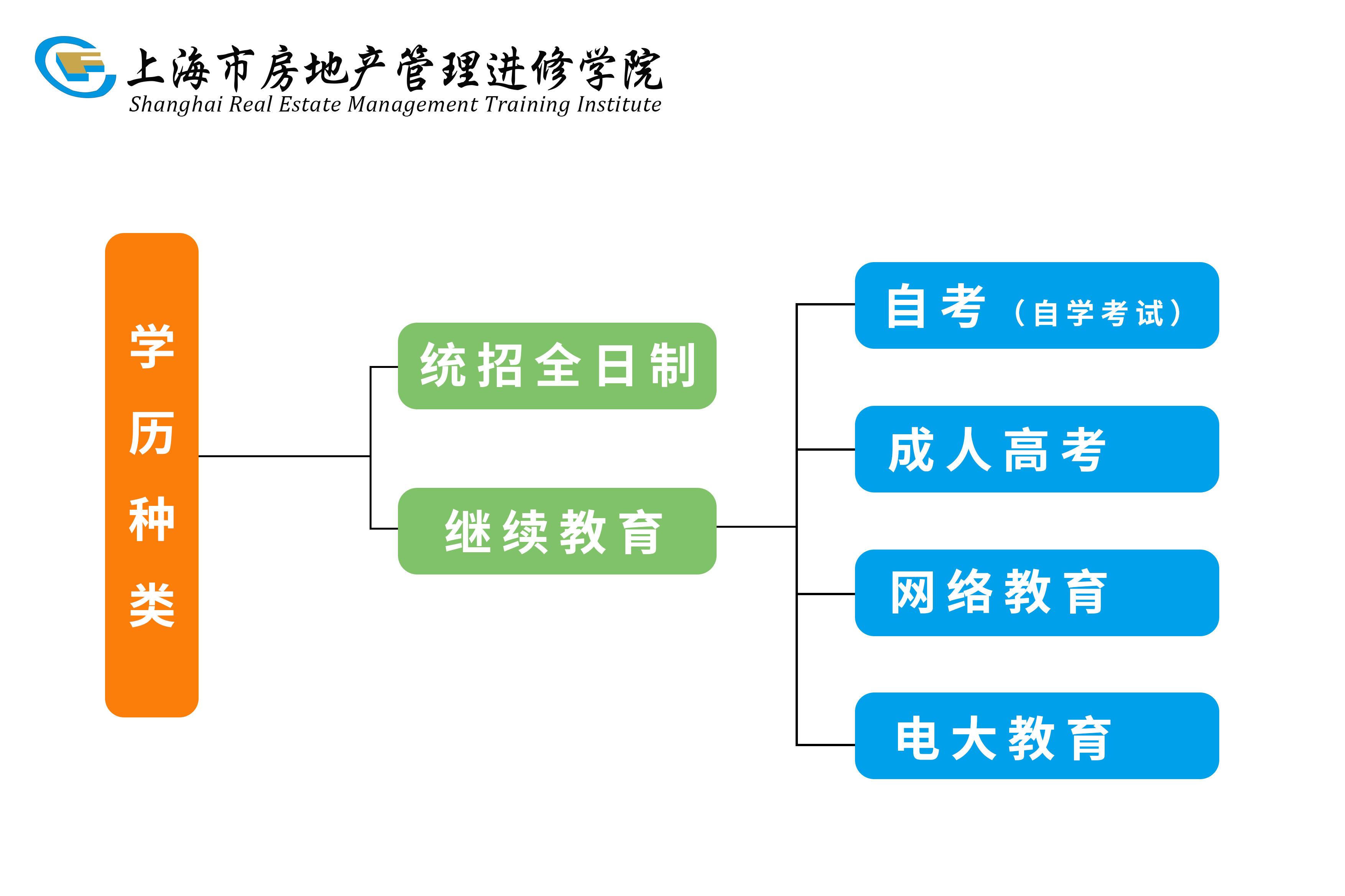 上海市房地产管理进修学院
Shanghai Real Estate Management Training Institute

学历种类

统招全日制

继续教育

自考（自学考试）

成人高考

网络教育

电大教育